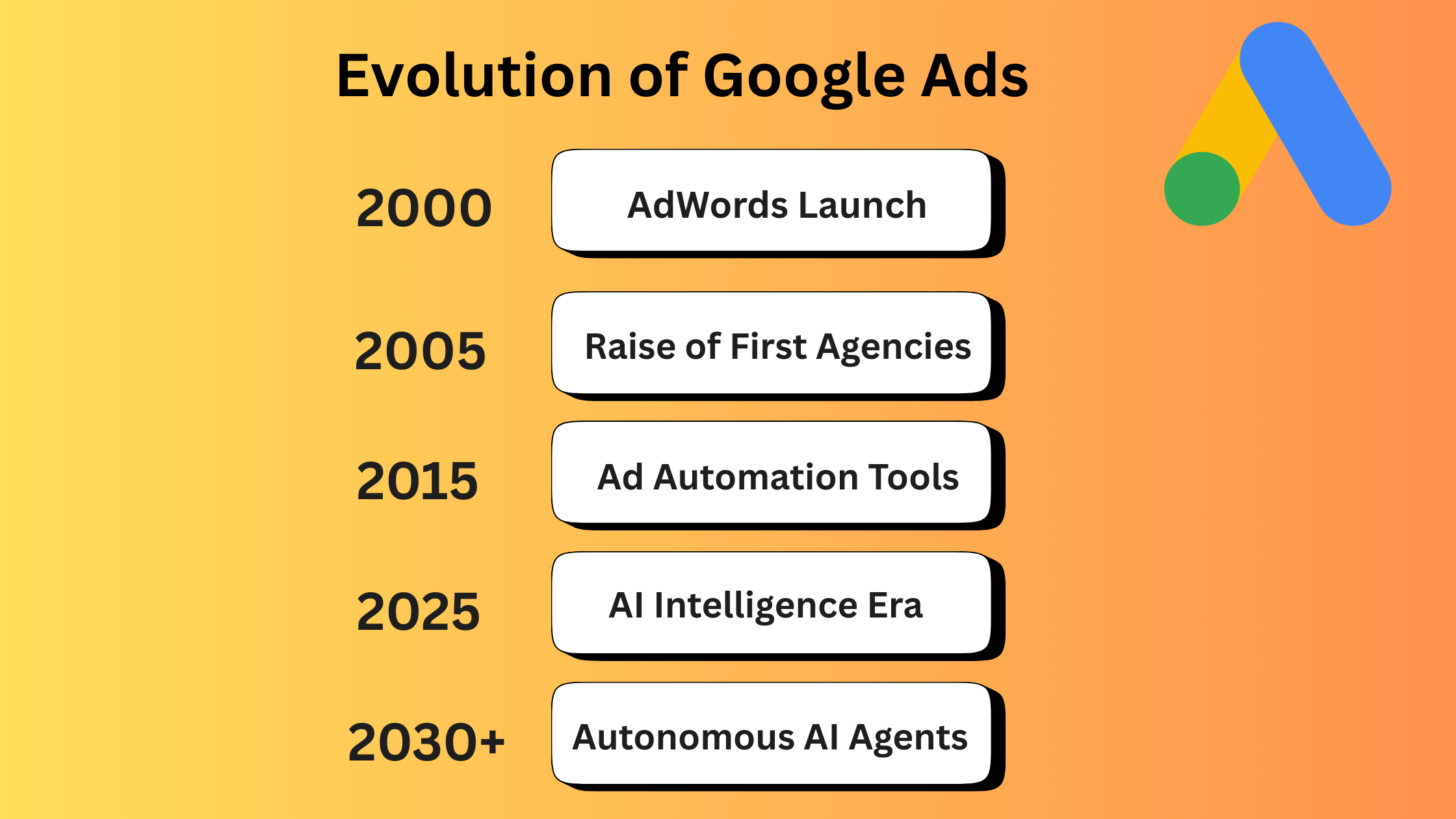 Evolution of Google Ads

2000 AdWords Launch

2005 Raise of First Agencies

2015 Ad Automation Tools

2025 AI Intelligence Era

2030+ Autonomous AI Agents